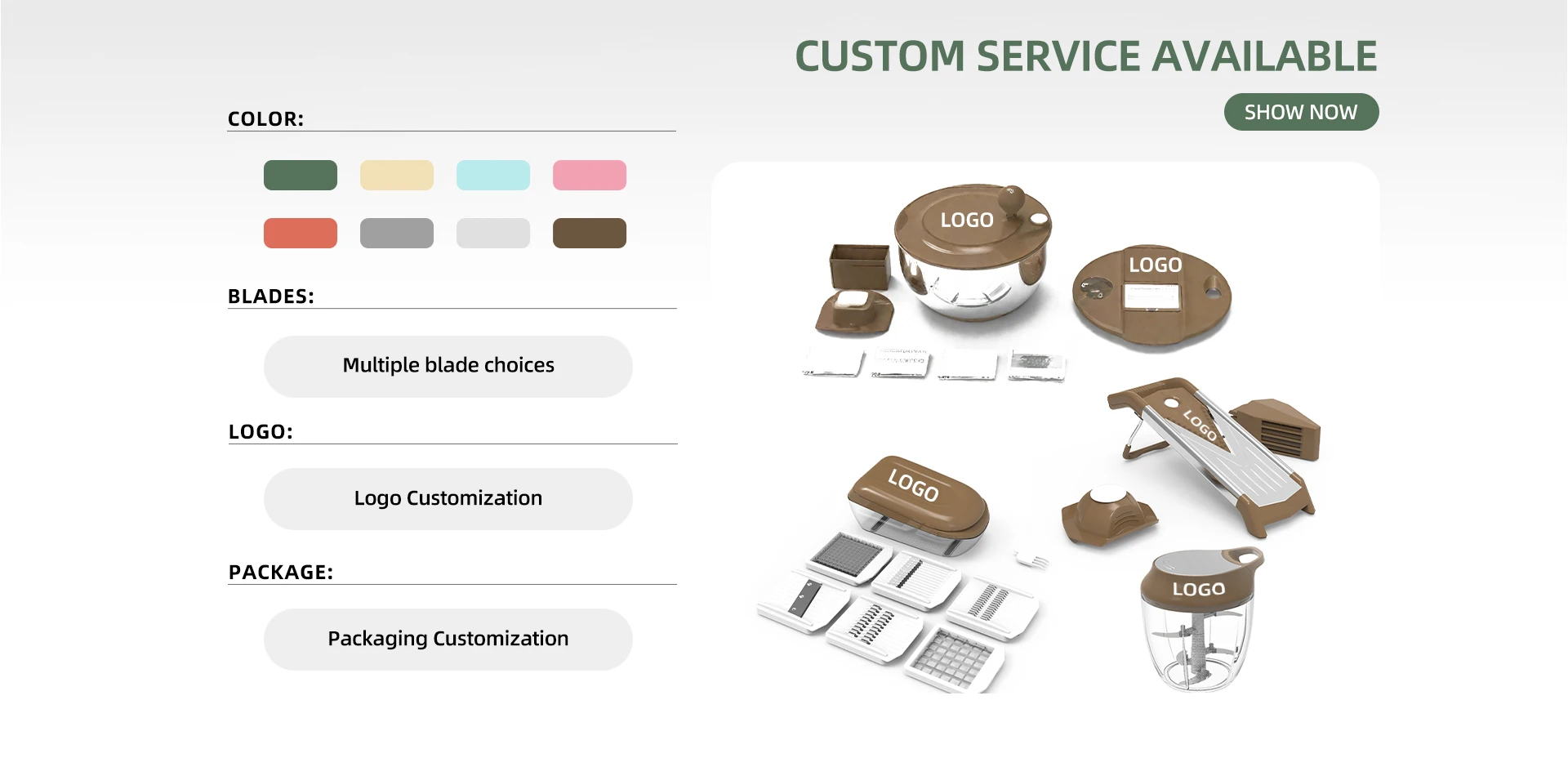 CUSTOM SERVICE AVAILABLE

SHOW NOW

COLOR:

BLADES:

Multiple blade choices

LOGO:

Logo Customization

PACKAGE:

Packaging Customization

LOGO

LOGO

LOGO

LOGO

LOGO